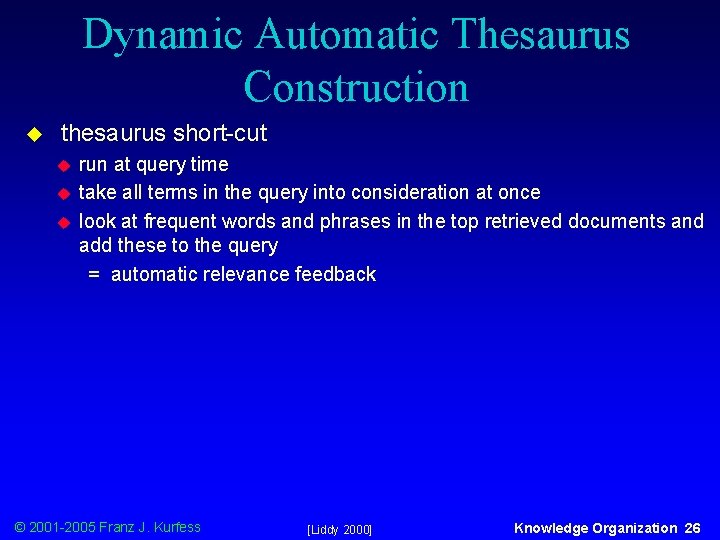 Dynamic Automatic Thesaurus Construction

thesaurus short-cut
run at query time
take all terms in the query into consideration at once
look at frequent words and phrases in the top retrieved documents and add these to the query
= automatic relevance feedback

© 2001-2005 Franz J. Kurfess
[Liddy 2000]
Knowledge Organization 26